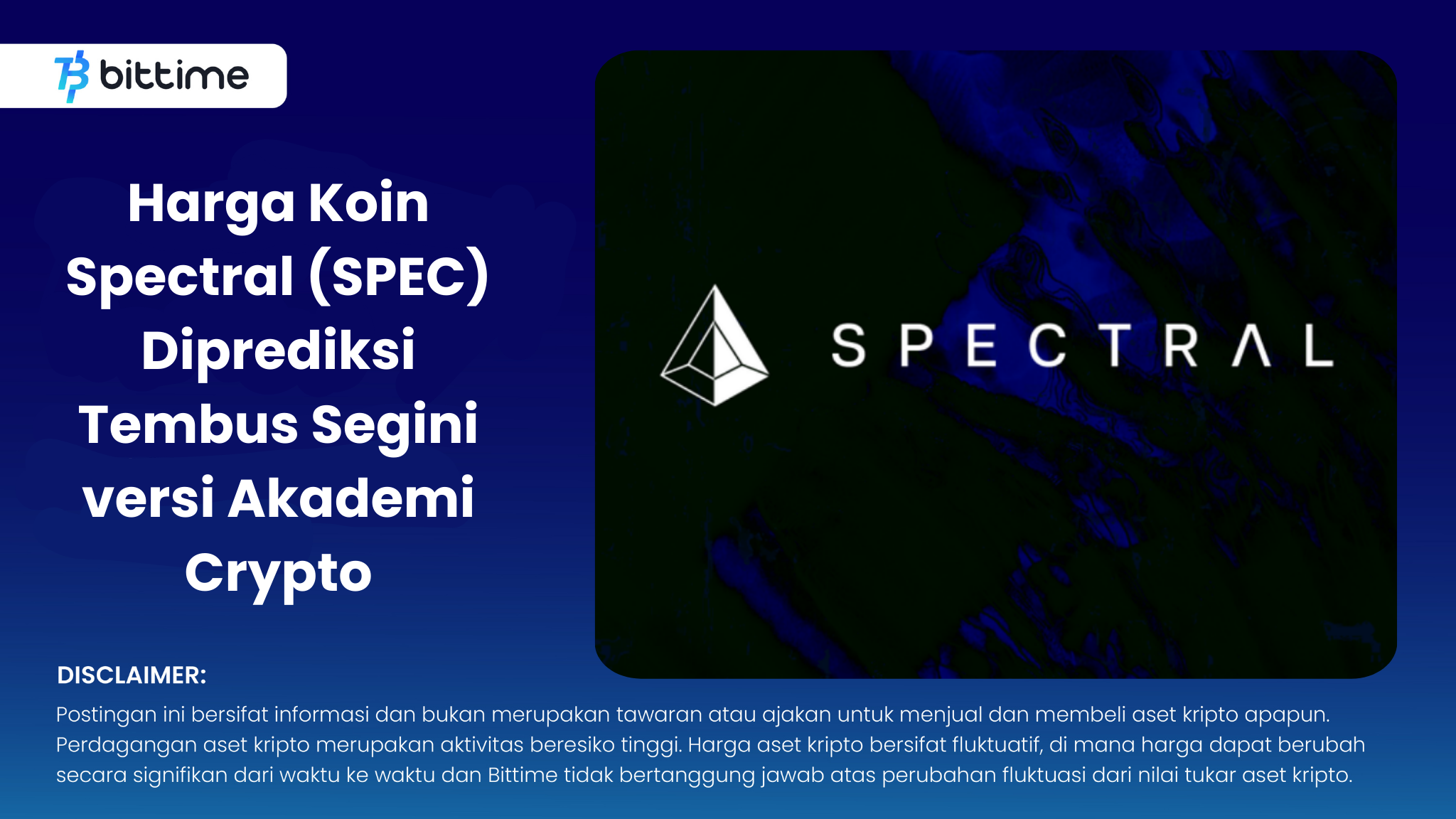 bittime

Harga Koin Spectral (SPEC) Diprediksi Tembus Segini versi Akademi Crypto

SPECTRAL

DISCLAIMER:
Postingan ini bersifat informasi dan bukan merupakan tawaran atau ajakan untuk menjual dan membeli aset kripto apapun. Perdagangan aset kripto merupakan aktivitas beresiko tinggi. Harga aset kripto bersifat fluktuatif, di mana harga dapat berubah secara signifikan dari waktu ke waktu dan Bittime tidak bertanggung jawab atas perubahan fluktuasi dari nilai tukar aset kripto.